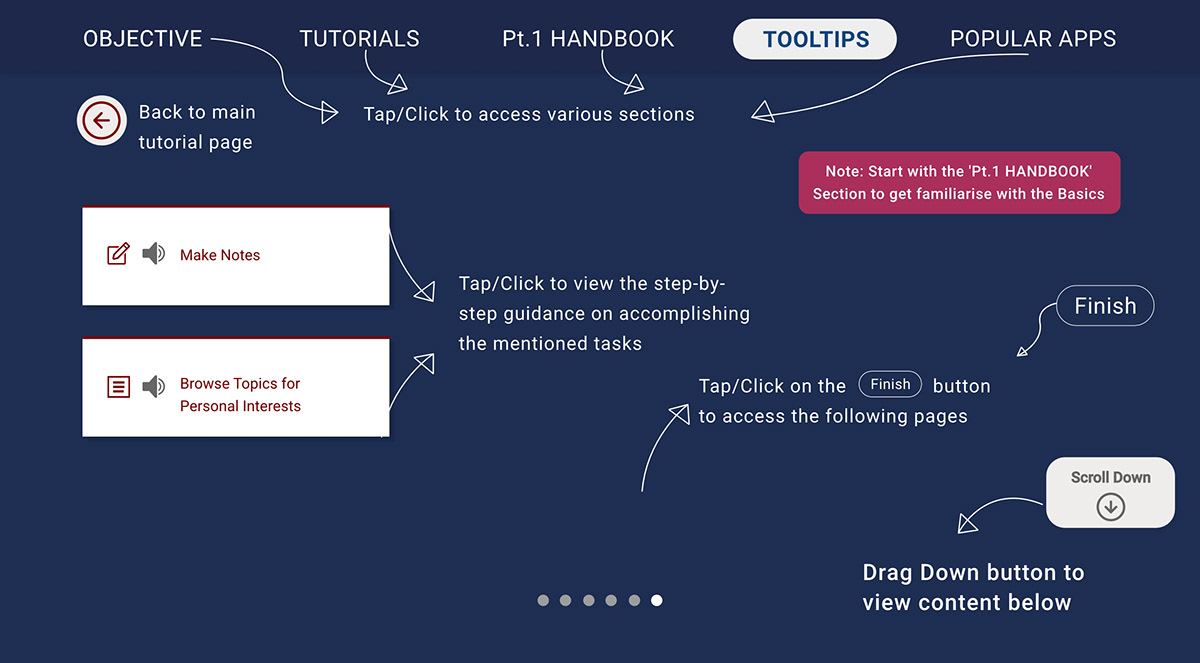 OBJECTIVE TUTORIALS Pt.1 HANDBOOK TOOLTIPS POPULAR APPS

Back to main tutorial page

Tap/Click to access various sections

Note: Start with the 'Pt.1 HANDBOOK' Section to get familiarise with the Basics

Make Notes

Browse Topics for Personal Interests

Tap/Click to view the step-by-step guidance on accomplishing the mentioned tasks

Finish

Tap/Click on the Finish button to access the following pages

Scroll Down

Drag Down button to view content below